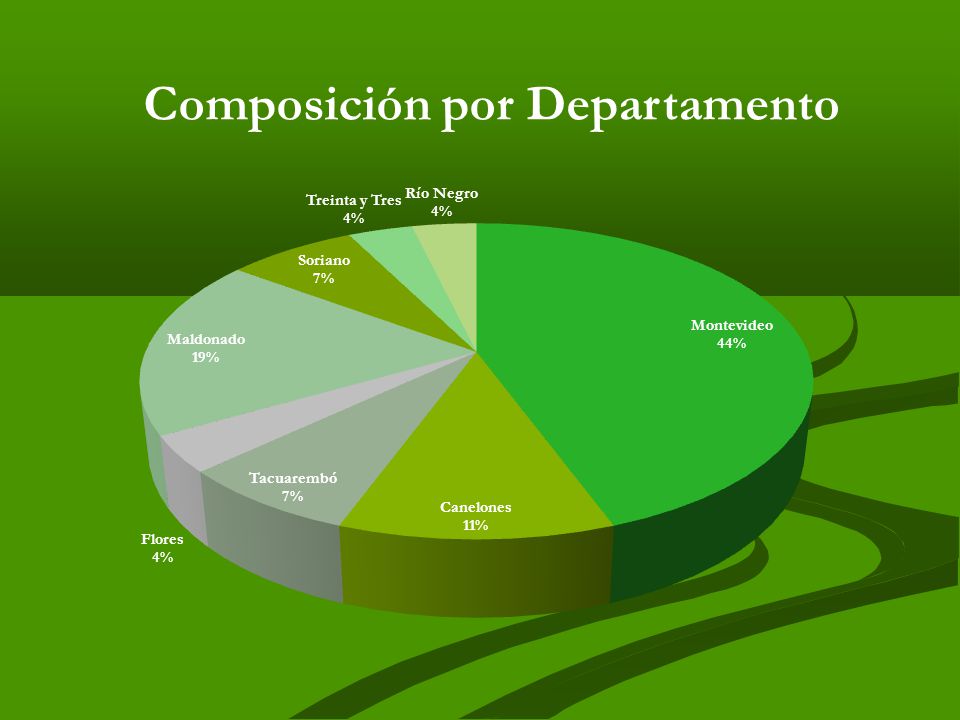 Composición por Departamento

Treinta y Tres
4%

Río Negro
4%

Soriano
7%

Maldonado
19%

Montevideo
44%

Tacuarembó
7%

Canelones
11%

Flores
4%